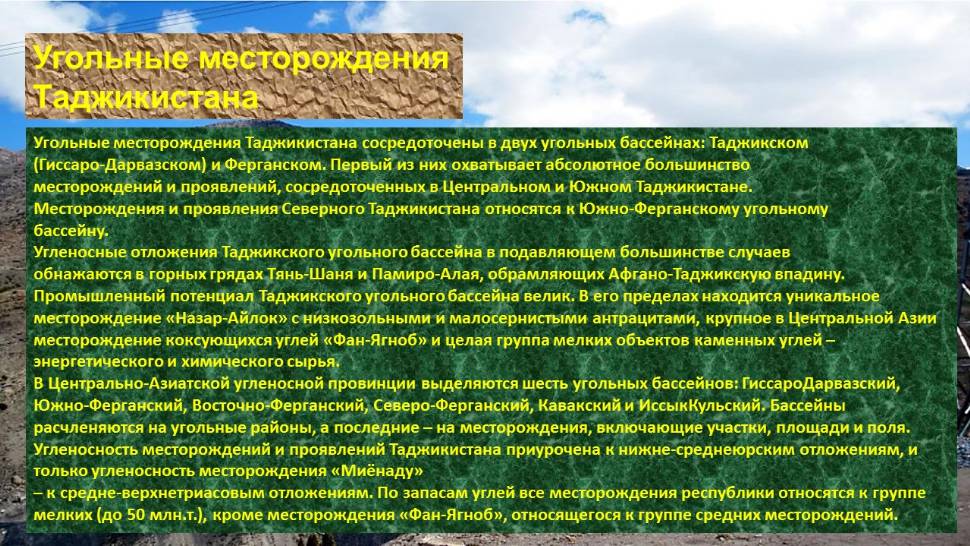 Угольные месторождения Таджикистана

Угольные месторождения Таджикистана сосредоточены в двух угольных бассейнах: Таджикском (Гиссаро-Дарвазском) и Ферганском. Первый из них охватывает абсолютное большинство месторождений и проявлений, сосредоточенных в Центральном и Южном Таджикистане.
Месторождения и проявления Северного Таджикистана относятся к Южно-Ферганскому угольному бассейну.
Угленосные отложения Таджикского угольного бассейна в подавляющем большинстве случаев обнажаются в горных грядах Тянь-Шаня и Памиро-Алая, обрамляющих Афгано-Таджикскую впадину.
Промышленный потенциал Таджикского угольного бассейна велик. В его пределах находится уникальное месторождение «Назар-Айлок» с низкозольными и малосернистыми антрацитами, крупное в Центральной Азии месторождение коксующихся углей «Фан-Ягноб» и целая группа мелких объектов каменных углей – энергетического и химического сырья.
В Центрально-Азиатской угленосной провинции выделяются шесть угольных бассейнов: ГиссароДарвазский, Южно-Ферганский, Восточно-Ферганский, Северо-Ферганский, Кавакский и ИссыкКульский. Бассейны расчленяются на угольные районы, а последние – на месторождения, включающие участки, площади и поля.
Угленосность месторождений и проявлений Таджикистана приурочена к нижне-среднеюрским отложениям, и только угленосность месторождения «Миёнаду»
– к средне-верхнетриасовым отложениям. По запасам углей все месторождения республики относятся к группе мелких (до 50 млн.т.), кроме месторождения «Фан-Ягноб», относящегося к группе средних месторождений.